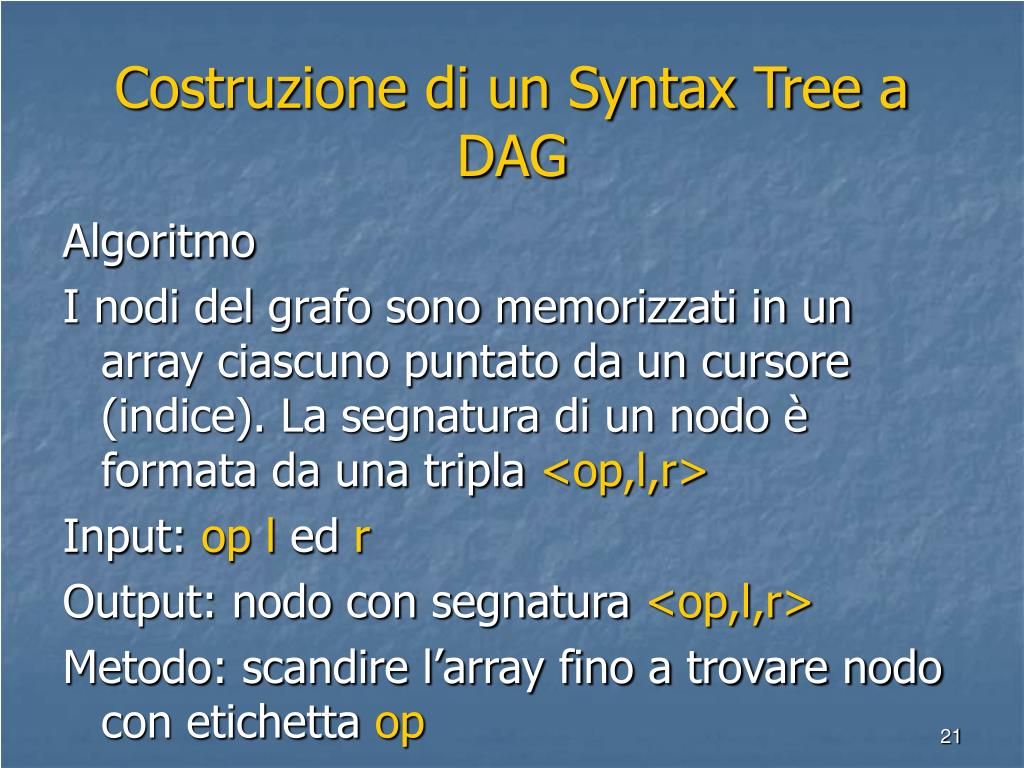 Costruzione di un Syntax Tree a DAG

Algoritmo

I nodi del grafo sono memorizzati in un array ciascuno puntato da un cursore (indice). La segnatura di un nodo è formata da una tripla <op,l,r>

Input: op l ed r

Output: nodo con segnatura <op,l,r>

Metodo: scandire l’array fino a trovare nodo con etichetta op

21